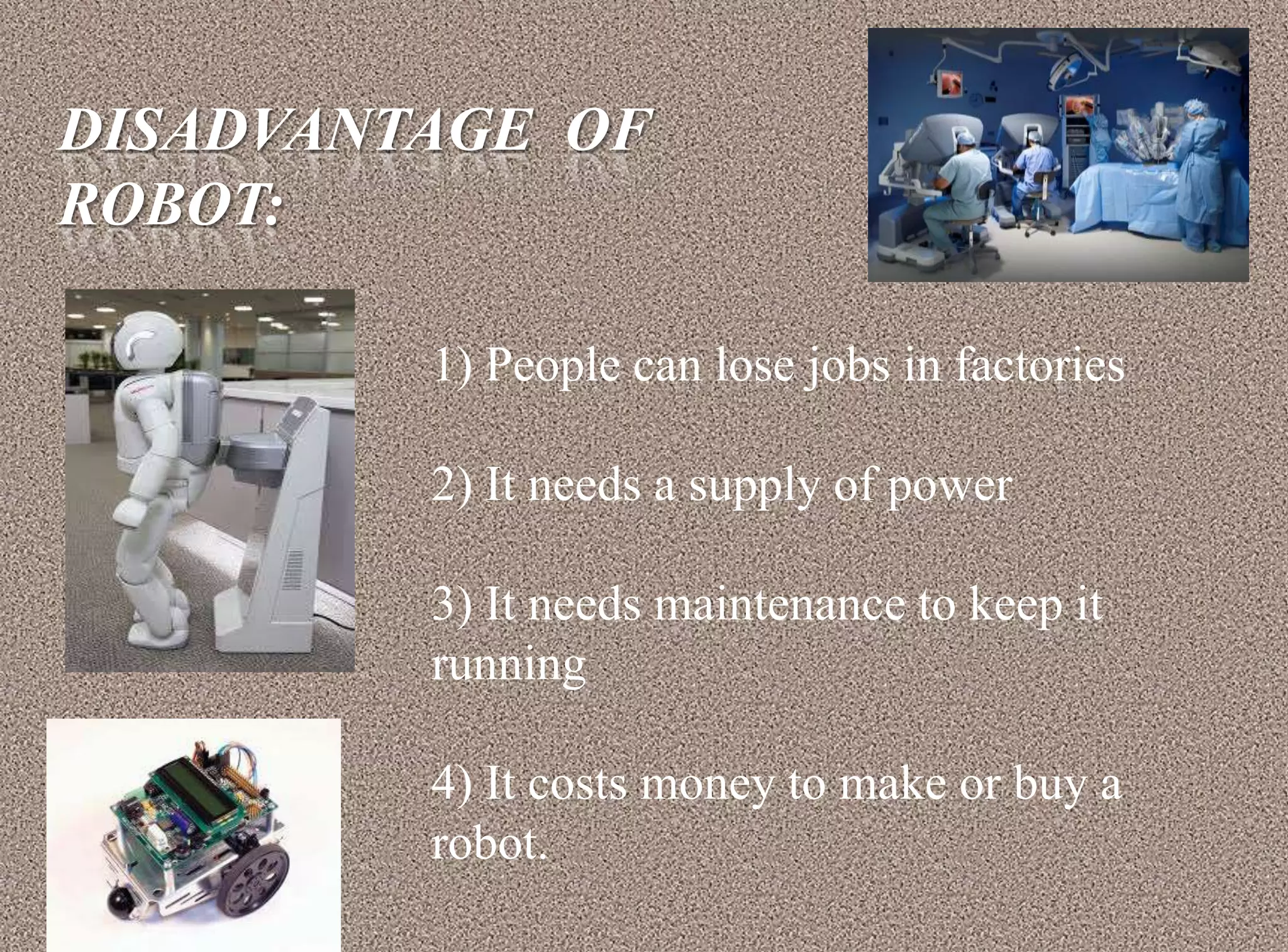 DISADVANTAGE OF ROBOT:

1) People can lose jobs in factories

2) It needs a supply of power

3) It needs maintenance to keep it running

4) It costs money to make or buy a robot.